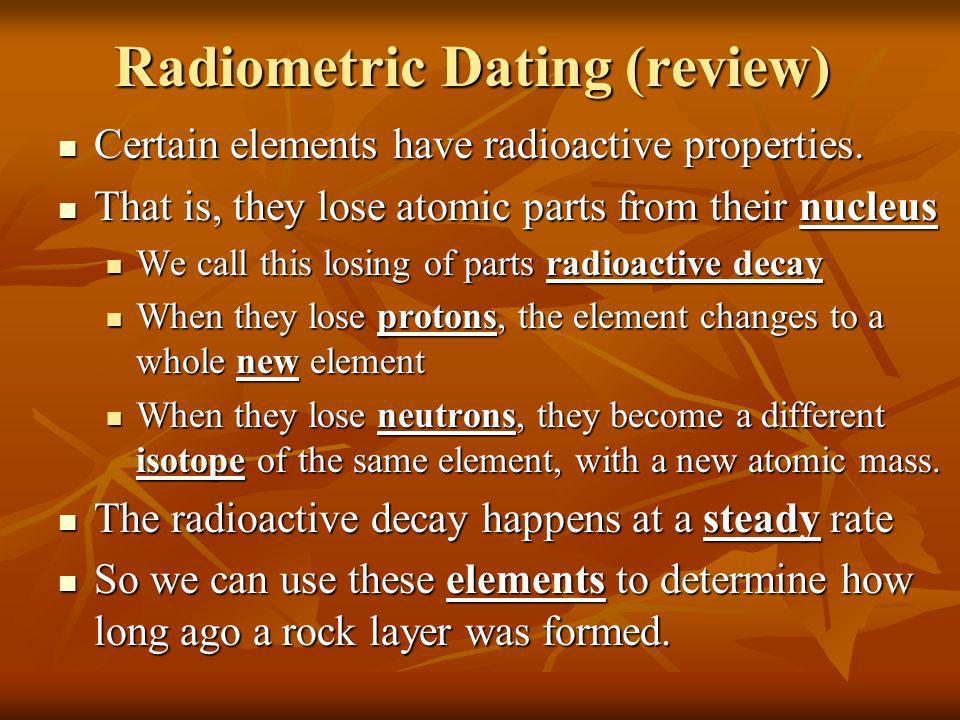 Radiometric Dating (review)

- Certain elements have radioactive properties.
- That is, they lose atomic parts from their nucleus
  - We call this losing of parts radioactive decay
  - When they lose protons, the element changes to a whole new element
  - When they lose neutrons, they become a different isotope of the same element, with a new atomic mass.
- The radioactive decay happens at a steady rate
- So we can use these elements to determine how long ago a rock layer was formed.